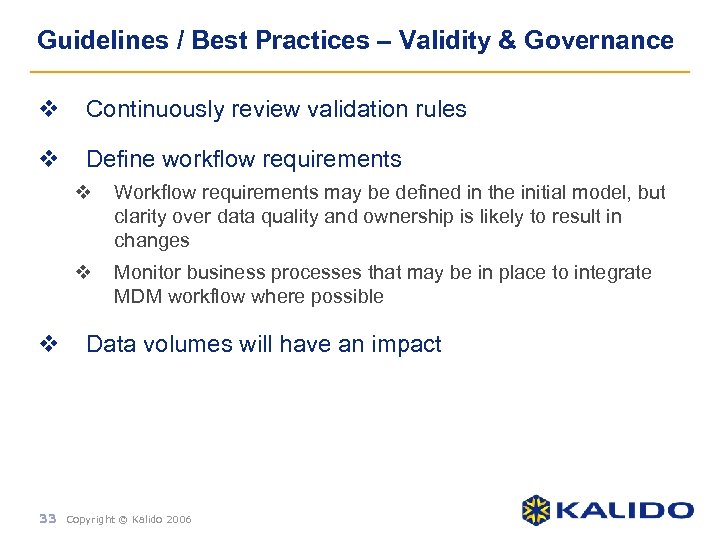 Guidelines / Best Practices – Validity & Governance

❖ Continuously review validation rules

❖ Define workflow requirements

❖ Workflow requirements may be defined in the initial model, but clarity over data quality and ownership is likely to result in changes

❖ Monitor business processes that may be in place to integrate MDM workflow where possible

❖ Data volumes will have an impact

33 Copyright © Kalido 2006

KALIDO